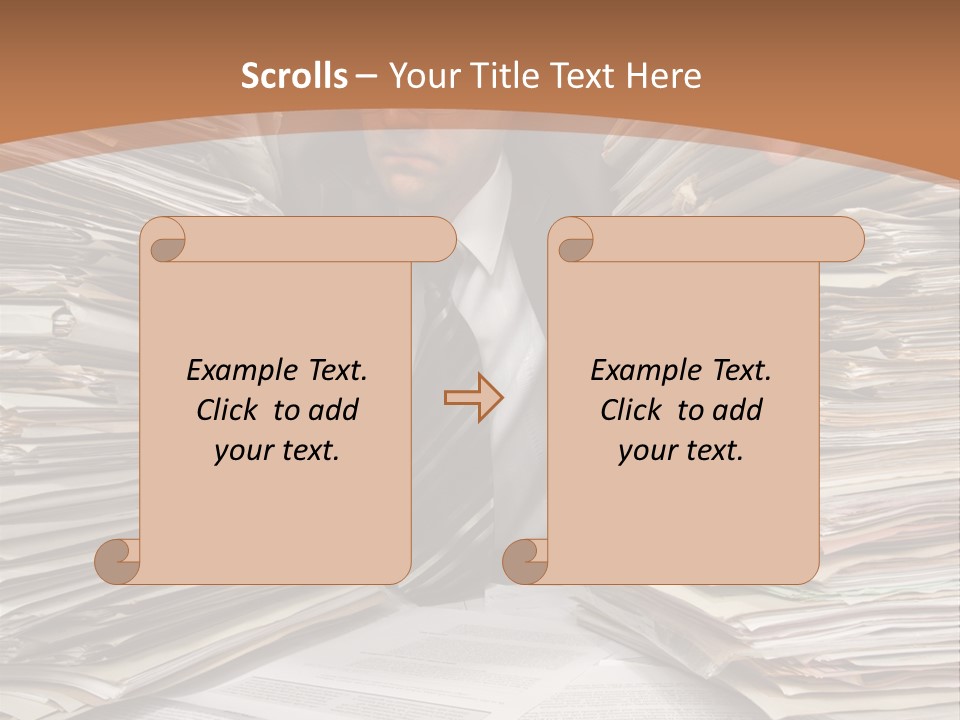 Scrolls – Your Title Text Here

Example Text. Click to add your text.

Example Text. Click to add your text.